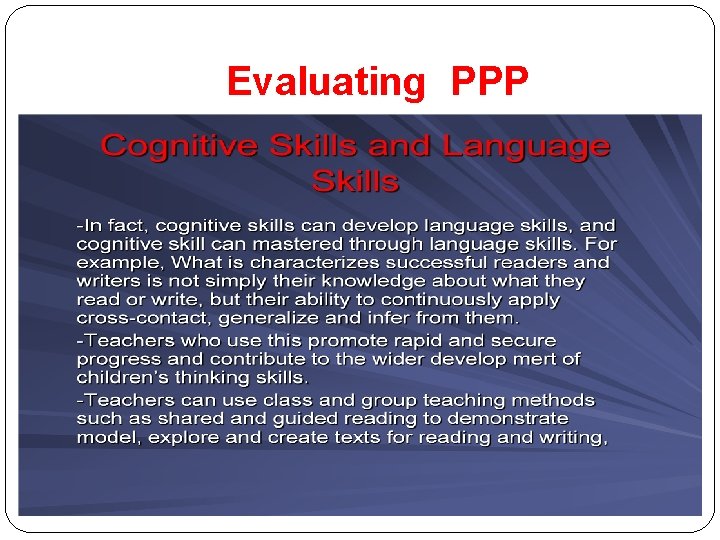 Evaluating PPP

Cognitive Skills and Language Skills

-In fact, cognitive skills can develop language skills, and cognitive skill can mastered through language skills. For example, What is characterizes successful readers and writers is not simply their knowledge about what they read or write, but their ability to continuously apply cross-contact, generalize and infer from them.

-Teachers who use this promote rapid and secure progress and contribute to the wider develop mert of children's thinking skills.

-Teachers can use class and group teaching methods such as shared and guided reading to demonstrate model, explore and create texts for reading and writing,